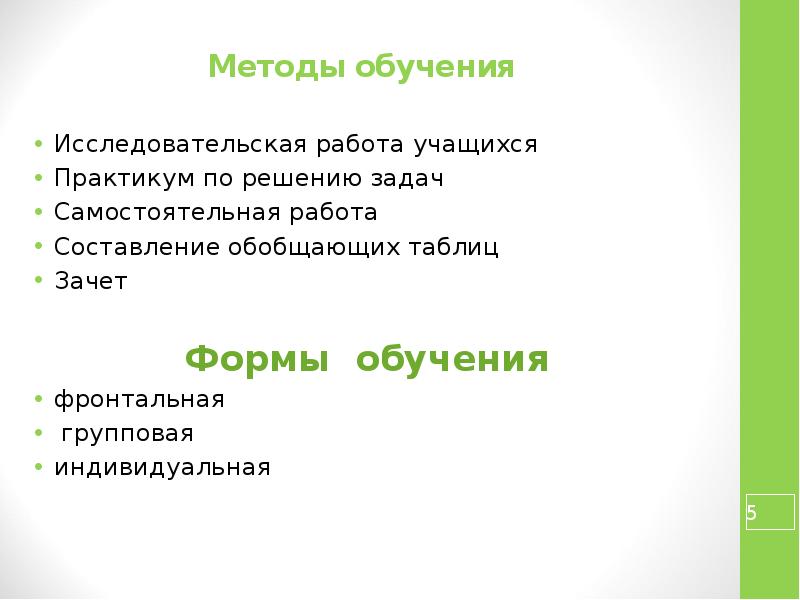 Методы обучения

• Исследовательская работа учащихся
• Практикум по решению задач
• Самостоятельная работа
• Составление обобщающих таблиц
• Зачет

Формы обучения

• фронтальная
• групповая
• индивидуальная

5